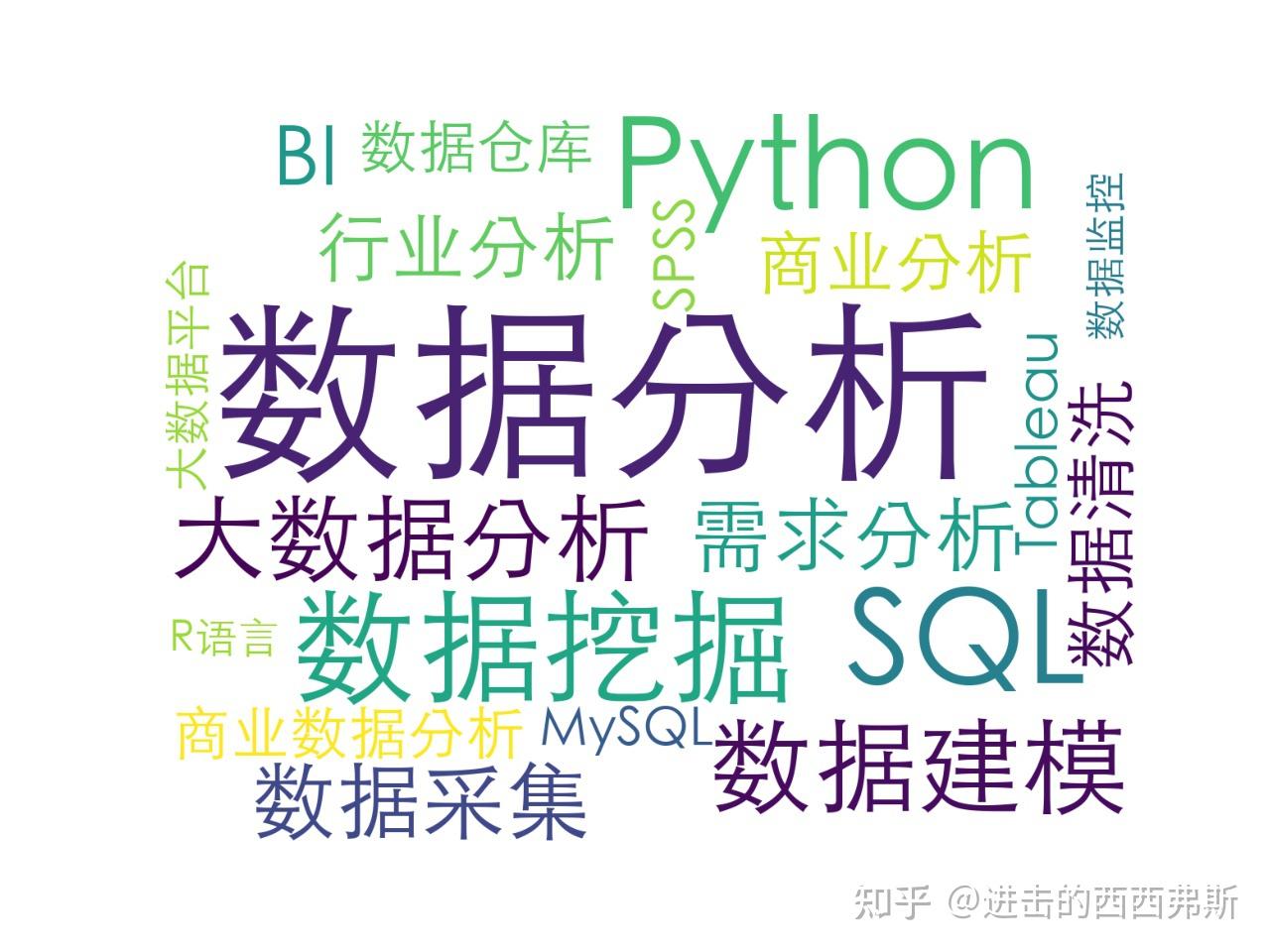 BI 数据仓库
Python
行业分析
SPSS
商业分析
数据监控
大数据平台
数据分析
Tableau
数据清洗
大数据分析
需求分析
R语言
数据挖掘
SQL
商业数据分析
MySQL
数据建模
数据采集

知乎 @进击的西西弗斯